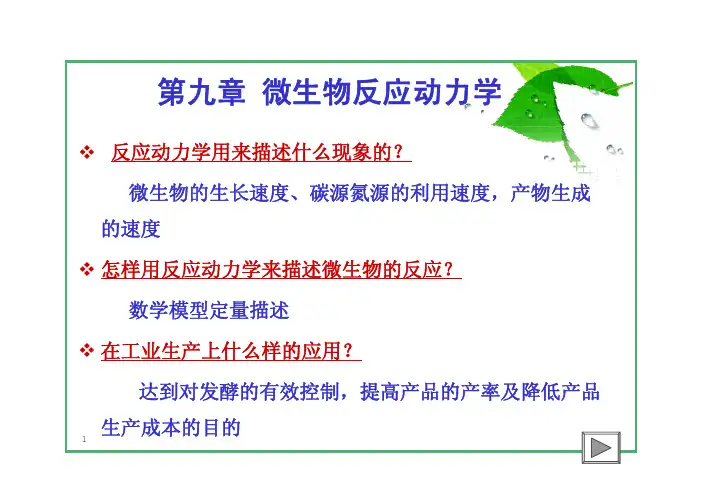 第九章 微生物反应动力学

❖ 反应动力学用来描述什么现象的？

微生物的生长速度、碳源氮源的利用速度，产物生成的速度

❖ 怎样用反应动力学来描述微生物的反应？

数学模型定量描述

❖ 在工业生产上什么样的应用？

达到对发酵的有效控制，提高产品的产率及降低产品生产成本的目的

1